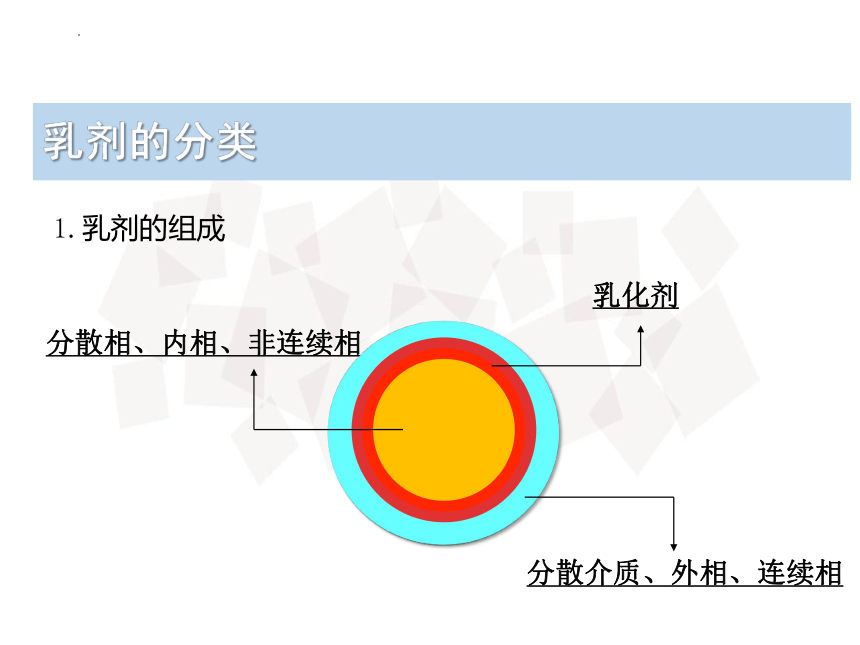 乳剂的分类

1. 乳剂的组成

乳化剂

分散相、内相、非连续相

分散介质、外相、连续相